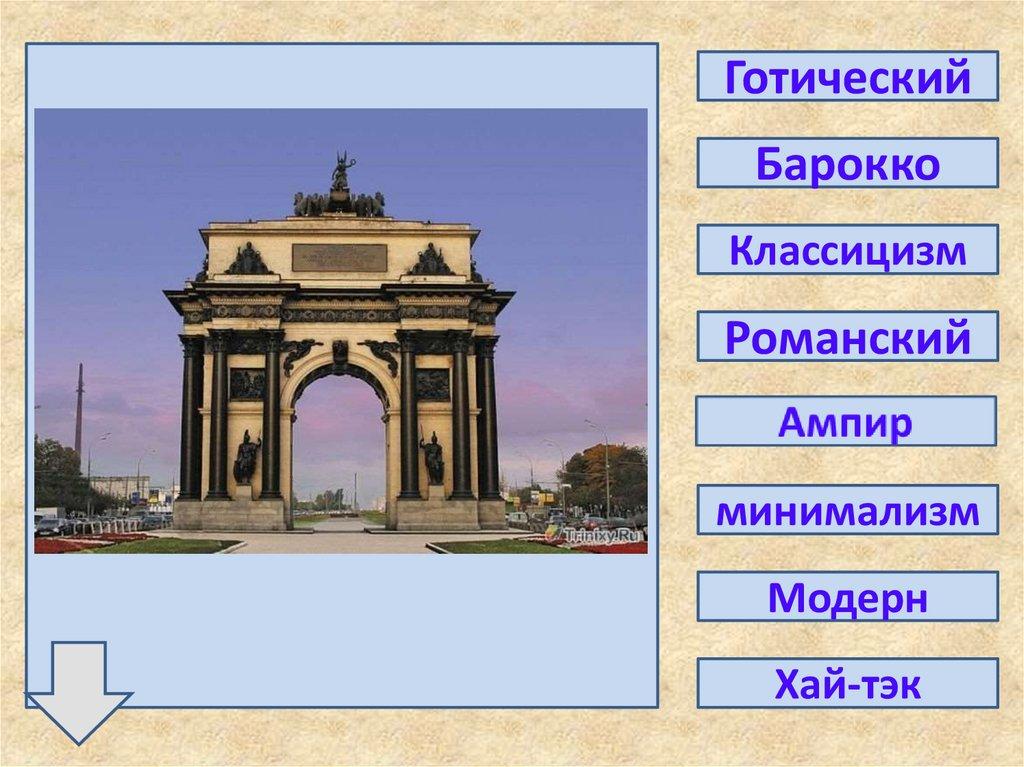 Trinixy.Ru

Готический

Барокко

Классицизм

Романский

Ампир

минимализм

Модерн

Хай-тэк